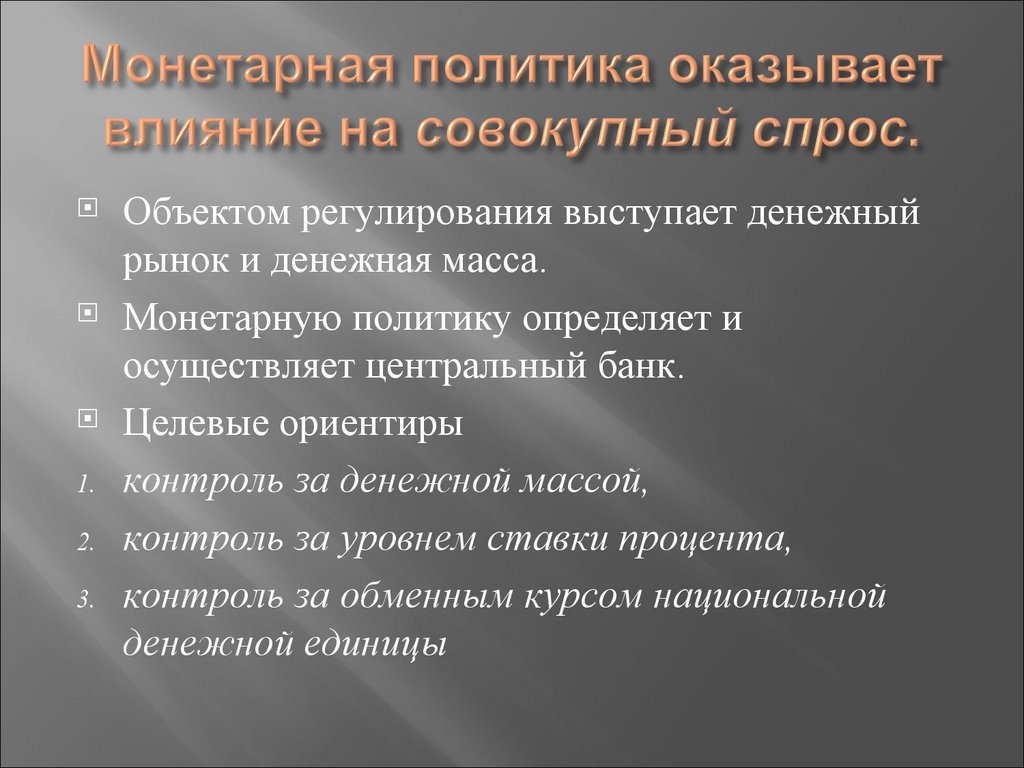 Монетарная политика оказывает влияние на совокупный спрос.

Объектом регулирования выступает денежный рынок и денежная масса.

Монетарную политику определяет и осуществляет центральный банк.

Целевые ориентиры

1. контроль за денежной массой,

2. контроль за уровнем ставки процента,

3. контроль за обменным курсом национальной денежной единицы